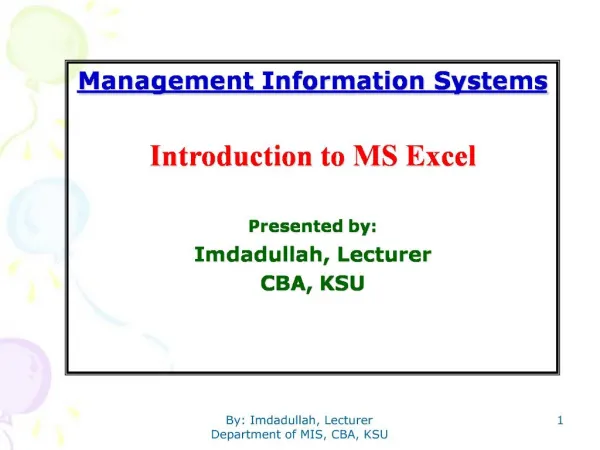 Management Information Systems

Introduction to MS Excel

Presented by:
Imdadullah, Lecturer
CBA, KSU

By: Imdadullah, Lecturer
Department of MIS, CBA, KSU

1